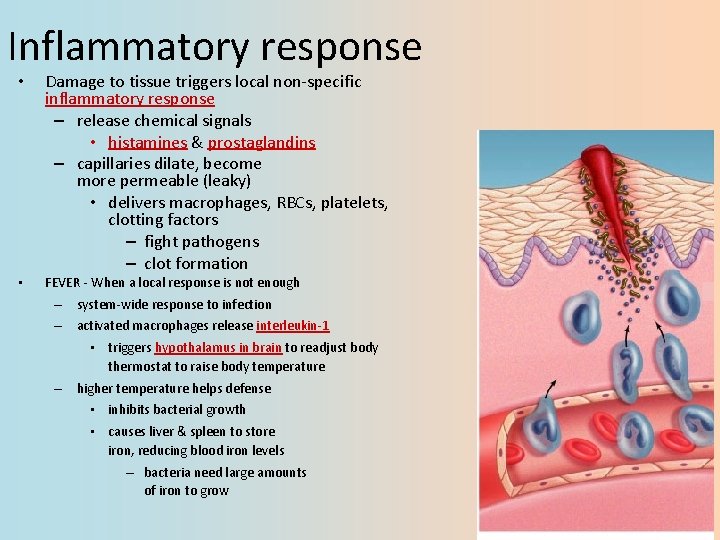 Inflammatory response

• Damage to tissue triggers local non-specific inflammatory response
  – release chemical signals
    • histamines & prostaglandins
  – capillaries dilate, become more permeable (leaky)
    • delivers macrophages, RBCs, platelets, clotting factors
      – fight pathogens
      – clot formation

• FEVER - When a local response is not enough
  – system-wide response to infection
  – activated macrophages release interleukin-1
    • triggers hypothalamus in brain to readjust body thermostat to raise body temperature
  – higher temperature helps defense
    • inhibits bacterial growth
    • causes liver & spleen to store iron, reducing blood iron levels
      – bacteria need large amounts of iron to grow